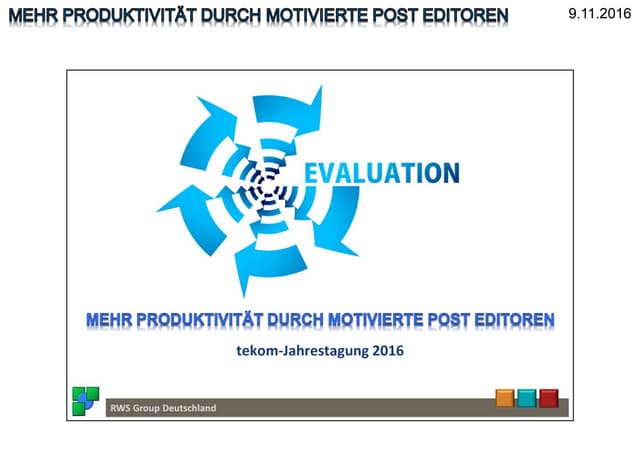 MEHR PRODUKTIVITÄT DURCH MOTIVIERTE POST EDITOREN

9.11.2016

EVALUATION

MEHR PRODUKTIVITÄT DURCH MOTIVIERTE POST EDITOREN

tekom-Jahrestagung 2016

RWS Group Deutschland